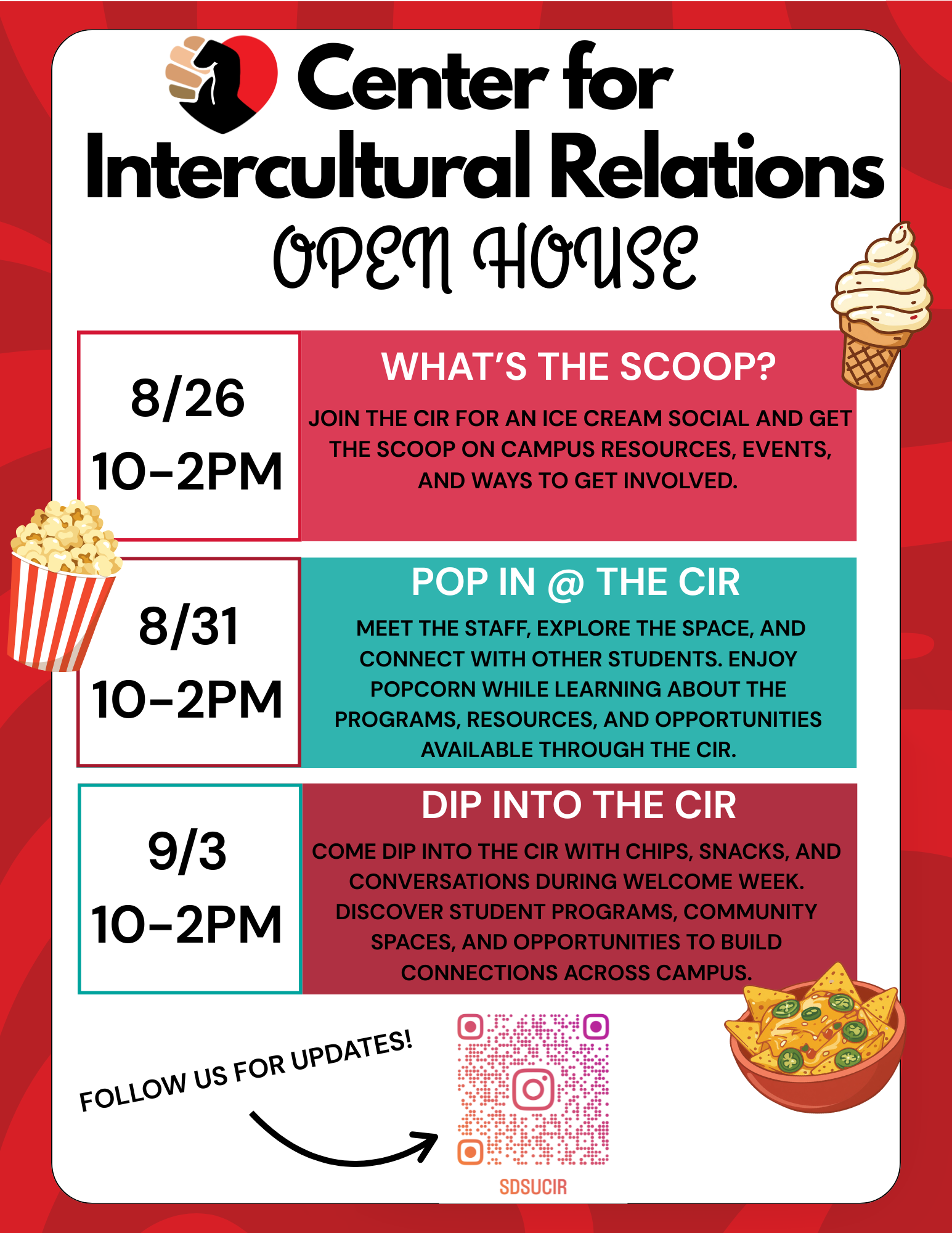 Center for Intercultural Relations
OPEN HOUSE

8/26
10-2PM

WHAT'S THE SCOOP?

JOIN THE CIR FOR AN ICE CREAM SOCIAL AND GET THE SCOOP ON CAMPUS RESOURCES, EVENTS, AND WAYS TO GET INVOLVED.

8/31
10-2PM

POP IN @ THE CIR

MEET THE STAFF, EXPLORE THE SPACE, AND CONNECT WITH OTHER STUDENTS. ENJOY POPCORN WHILE LEARNING ABOUT THE PROGRAMS, RESOURCES, AND OPPORTUNITIES AVAILABLE THROUGH THE CIR.

9/3
10-2PM

DIP INTO THE CIR

COME DIP INTO THE CIR WITH CHIPS, SNACKS, AND CONVERSATIONS DURING WELCOME WEEK. DISCOVER STUDENT PROGRAMS, COMMUNITY SPACES, AND OPPORTUNITIES TO BUILD CONNECTIONS ACROSS CAMPUS.

FOLLOW US FOR UPDATES!

SDSUCIR